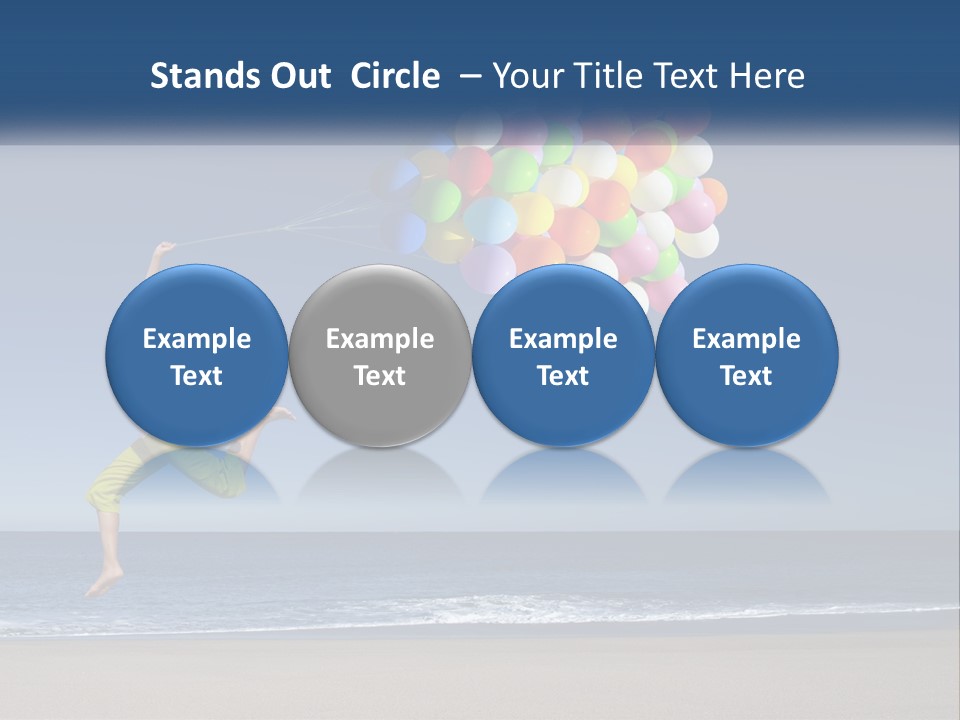 Stands Out  Circle  – Your Title Text Here

Example Text

Example Text

Example Text

Example Text